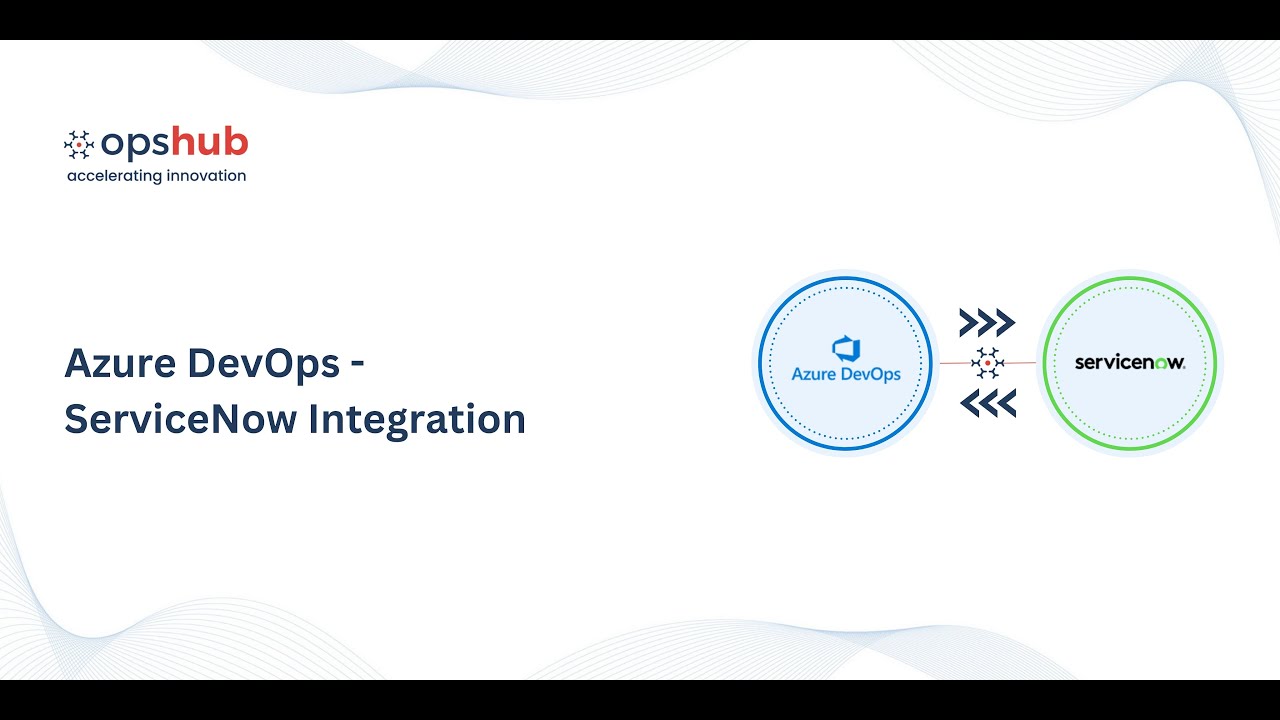 opshub
accelerating innovation

Azure DevOps - ServiceNow Integration

Azure DevOps

servicenow.